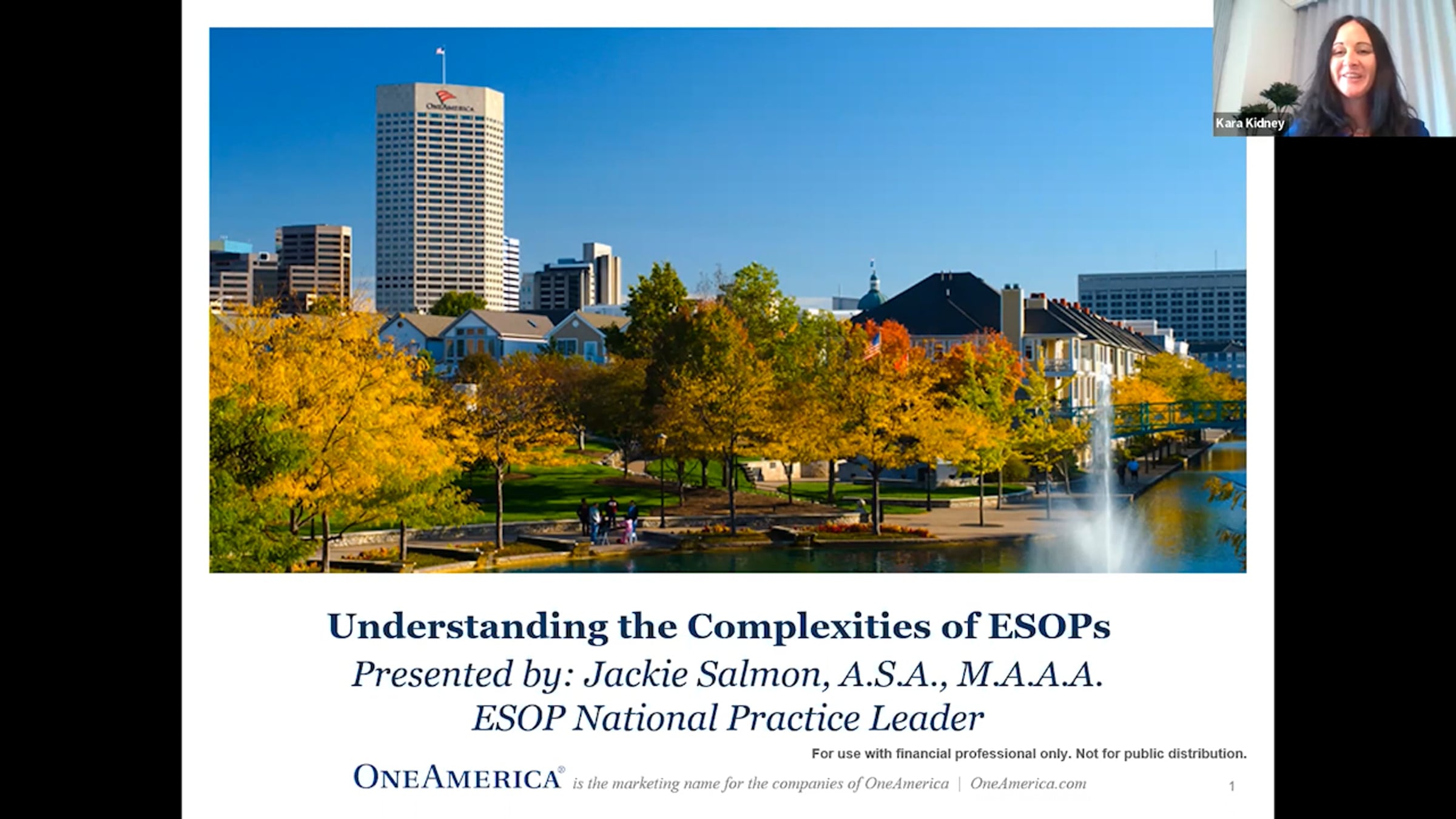 ONEAMERICA

Kara Kidney

Understanding the Complexities of ESOPs
Presented by: Jackie Salmon, A.S.A., M.A.A.A.
ESOP National Practice Leader

For use with financial professional only. Not for public distribution.

ONEAMERICA® is the marketing name for the companies of OneAmerica | OneAmerica.com

1